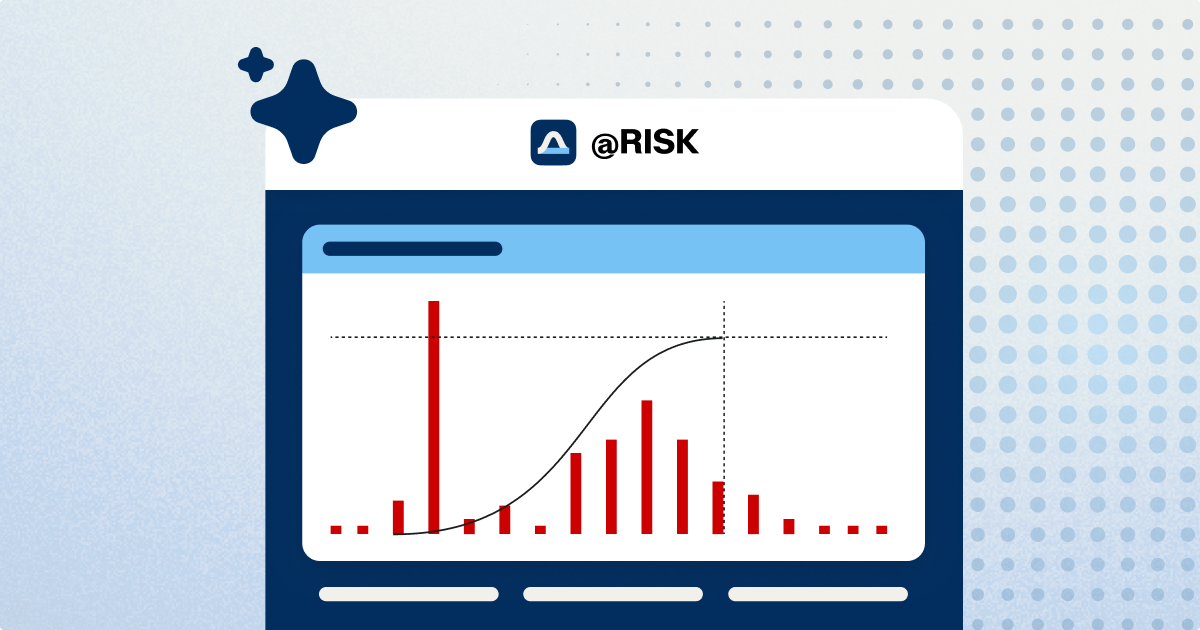 @RISK